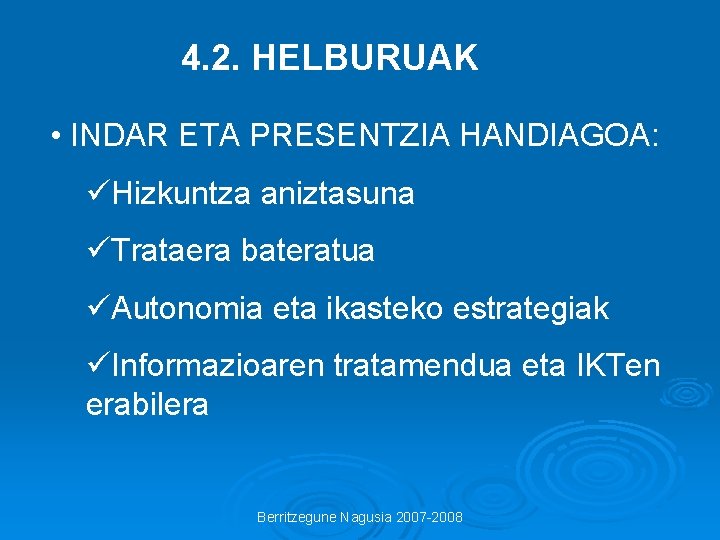 4.2. HELBURUAK

• INDAR ETA PRESENTZIA HANDIAGOA:

✓Hizkuntza aniztasuna

✓Trataera bateratua

✓Autonomia eta ikasteko estrategiak

✓Informazioaren tratamendua eta IKTen erabilera

Berritzegune Nagusia 2007-2008